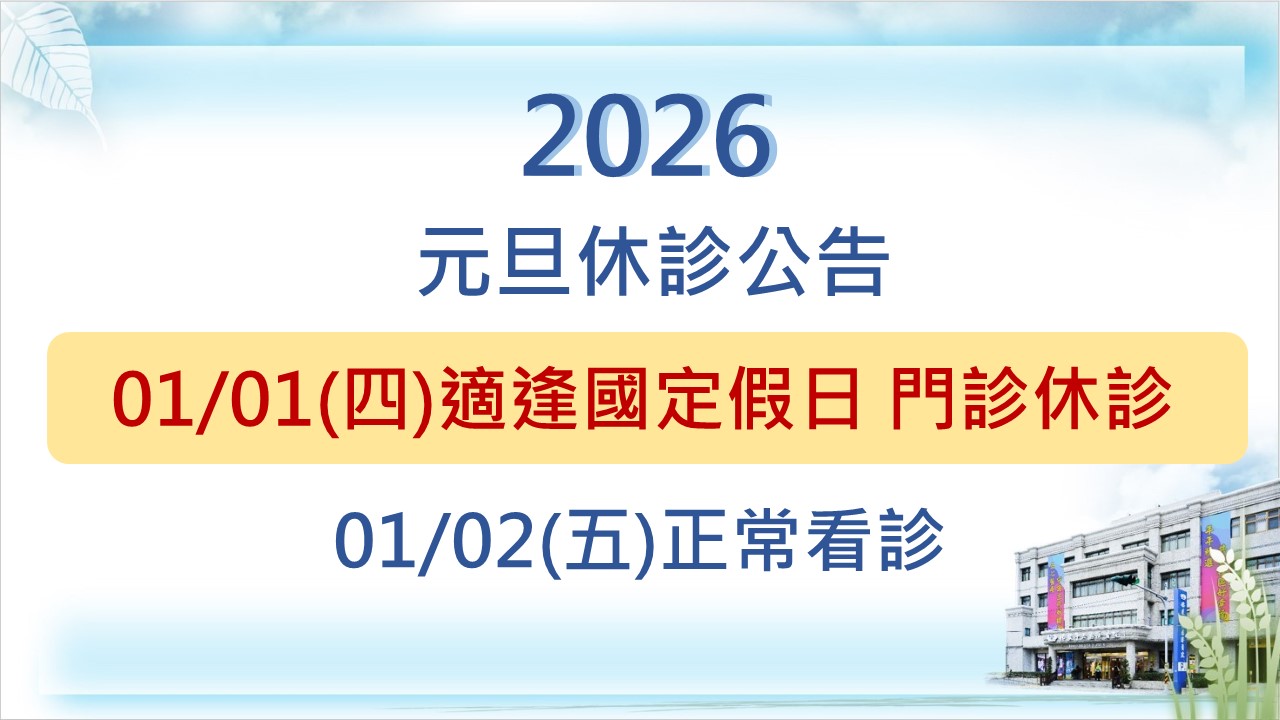 2026

元旦休診公告

01/01(四)適逢國定假日 門診休診

01/02(五)正常看診